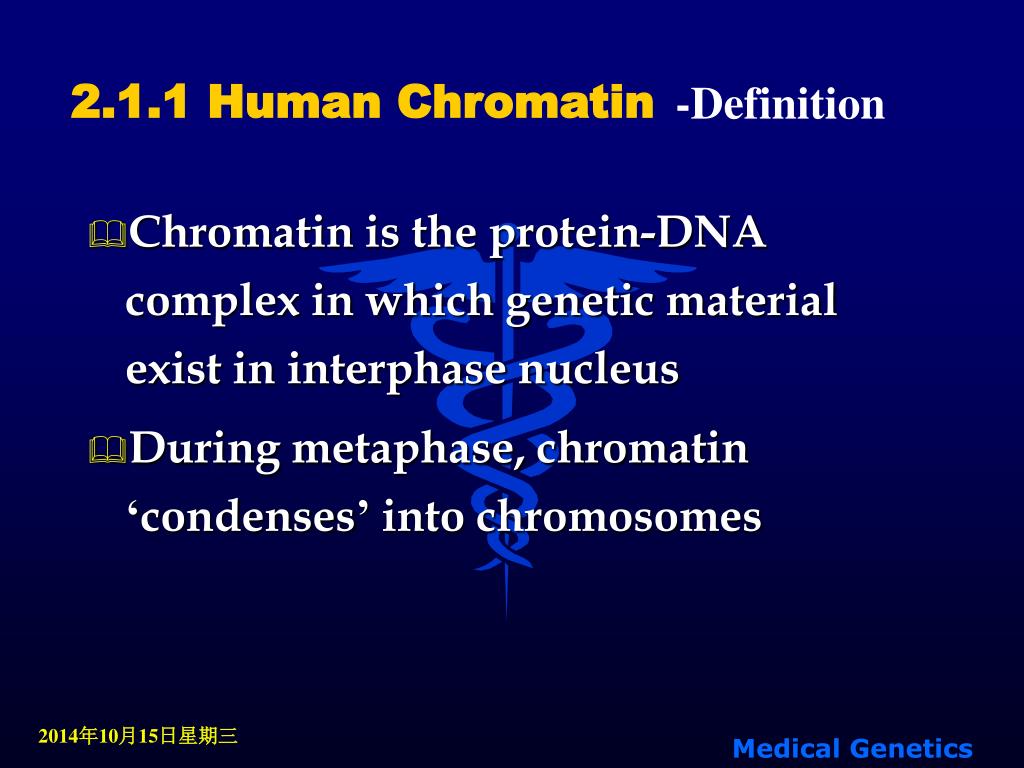 2.1.1 Human Chromatin -Definition

Chromatin is the protein-DNA complex in which genetic material exist in interphase nucleus

During metaphase, chromatin ‘condenses’ into chromosomes

2014年10月15日星期三

Medical Genetics